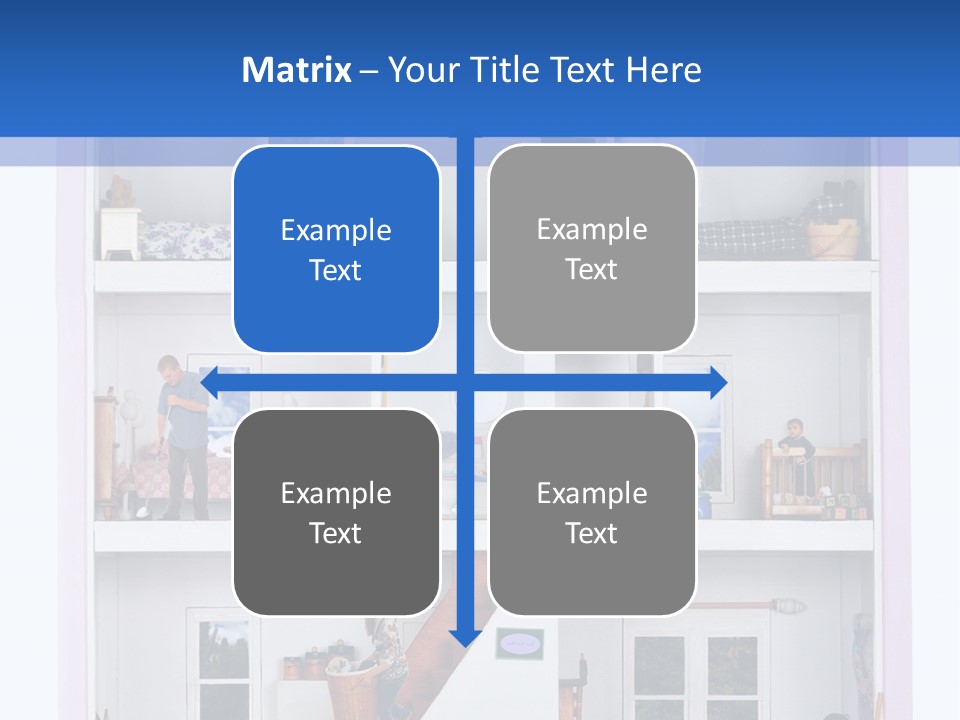 Matrix – Your Title Text Here

Example Text

Example Text

Example Text

Example Text